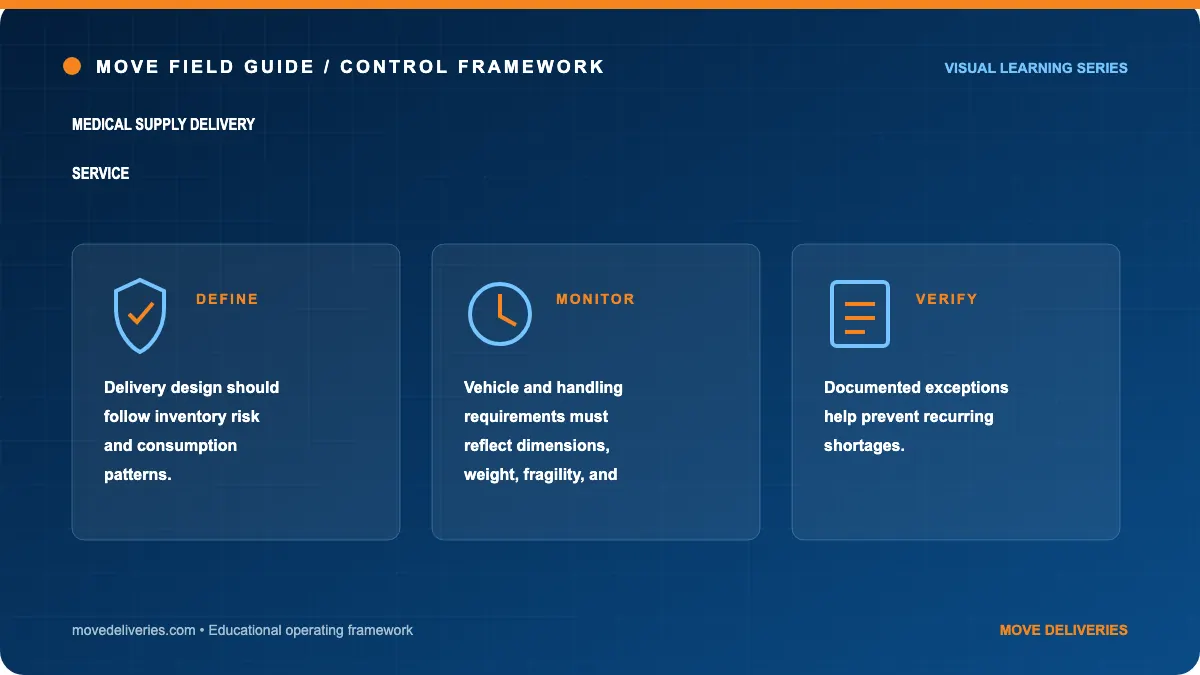 MOVE FIELD GUIDE / CONTROL FRAMEWORK

VISUAL LEARNING SERIES

MEDICAL SUPPLY DELIVERY

SERVICE

DEFINE

Delivery design should follow inventory risk and consumption patterns.

MONITOR

Vehicle and handling requirements must reflect dimensions, weight, fragility, and

VERIFY

Documented exceptions help prevent recurring shortages.

movedeliveries.com • Educational operating framework

MOVE DELIVERIES